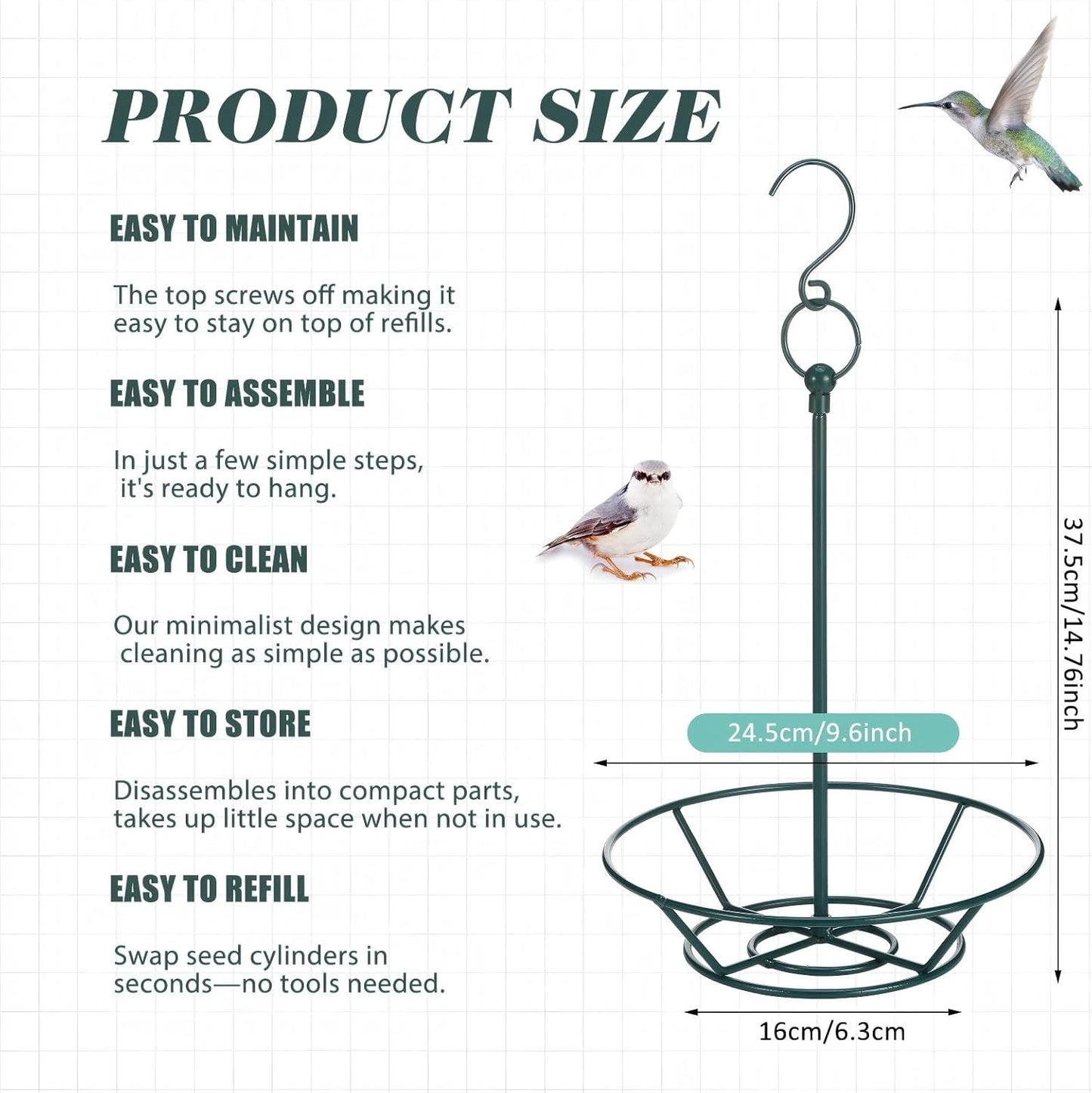 PRODUCT SIZE

EASY TO MAINTAIN

The top screws off making it easy to stay on top of refills.

EASY TO ASSEMBLE

In just a few simple steps, it's ready to hang.

EASY TO CLEAN

Our minimalist design makes cleaning as simple as possible.

EASY TO STORE

Disassembles into compact parts, takes up little space when not in use.

EASY TO REFILL

Swap seed cylinders in seconds—no tools needed.

37.5cm/14.76inch

24.5cm/9.6inch

16cm/6.3cm